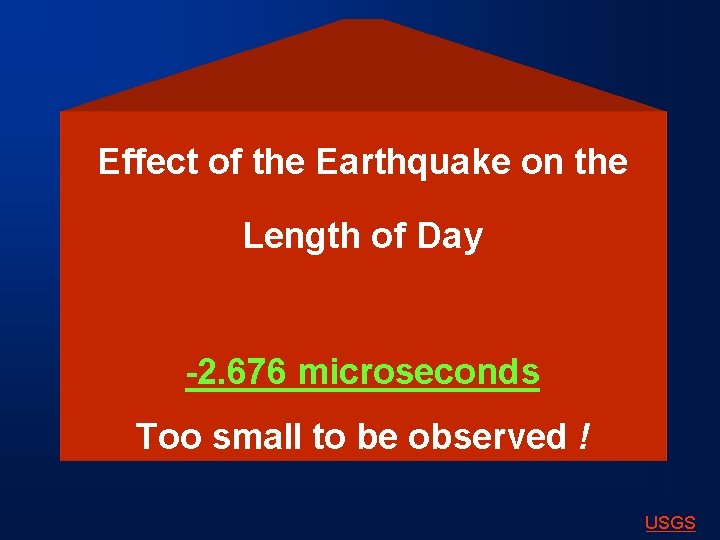 Effect of the Earthquake on the

Length of Day

-2.676 microseconds

Too small to be observed !

USGS